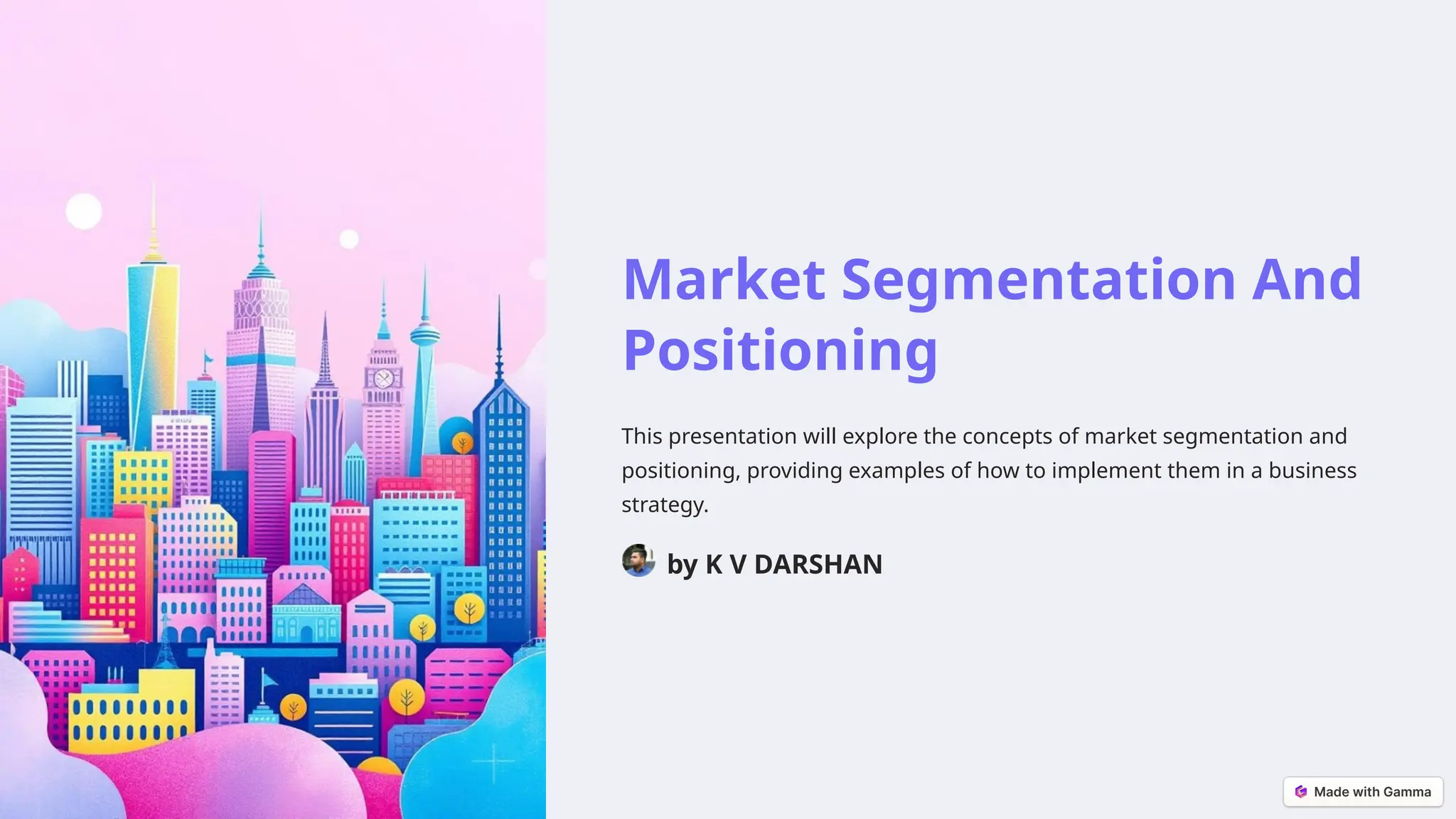 Market Segmentation And Positioning

This presentation will explore the concepts of market segmentation and positioning, providing examples of how to implement them in a business strategy.

by K V DARSHAN

Made with Gamma